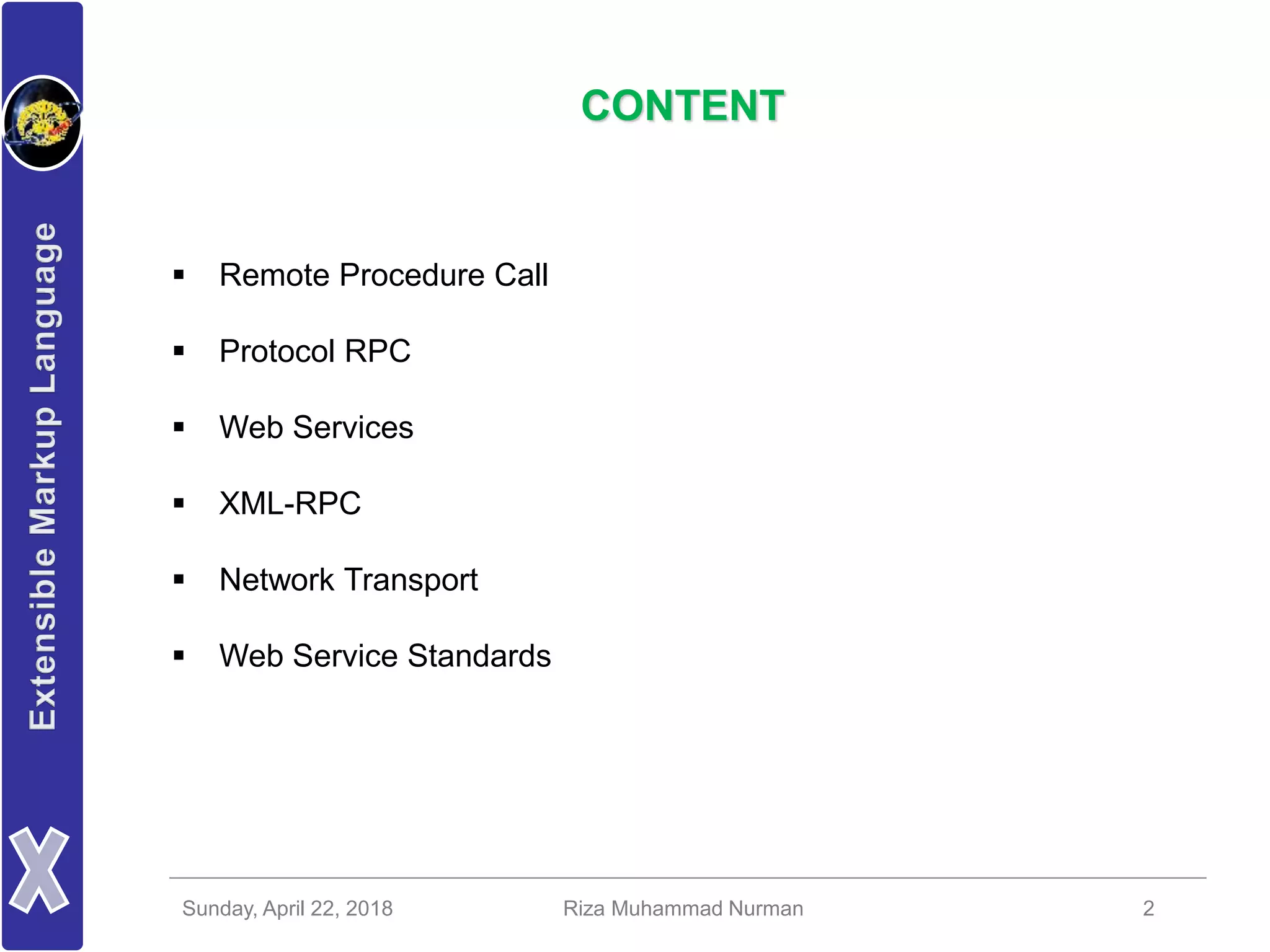 Extensible Markup Language

X

CONTENT

▪ Remote Procedure Call

▪ Protocol RPC

▪ Web Services

▪ XML-RPC

▪ Network Transport

▪ Web Service Standards

Sunday, April 22, 2018    Riza Muhammad Nurman    2